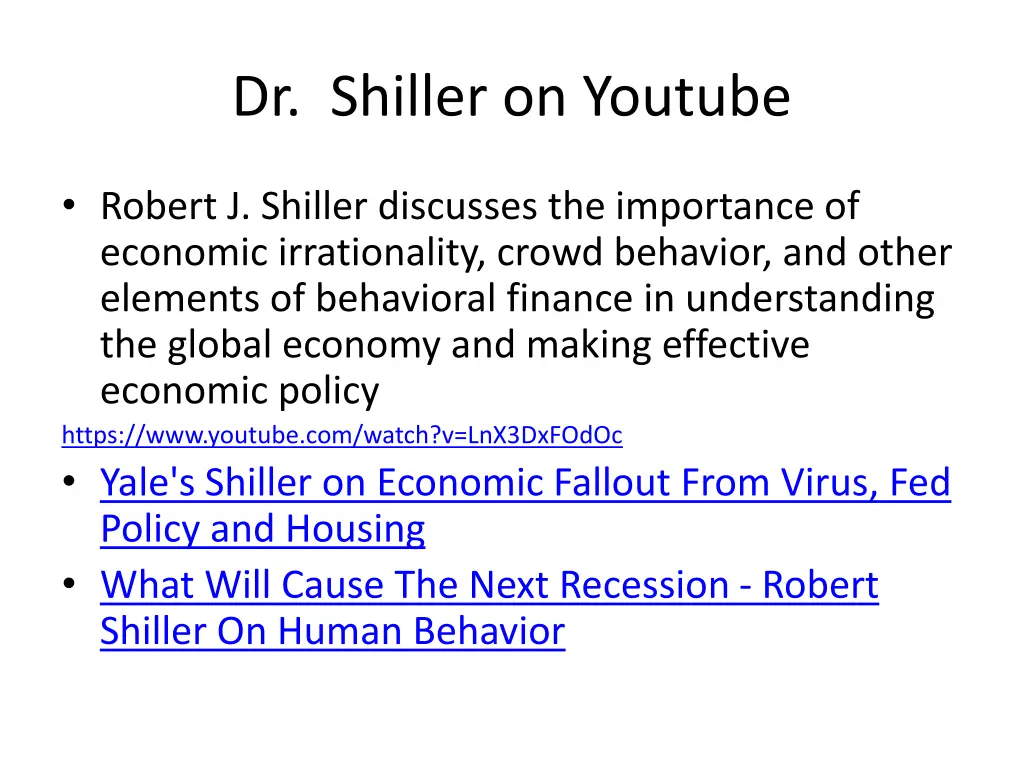 Dr. Shiller on Youtube

• Robert J. Shiller discusses the importance of economic irrationality, crowd behavior, and other elements of behavioral finance in understanding the global economy and making effective economic policy

https://www.youtube.com/watch?v=LnX3DxFOdOc

• Yale's Shiller on Economic Fallout From Virus, Fed Policy and Housing
• What Will Cause The Next Recession - Robert Shiller On Human Behavior